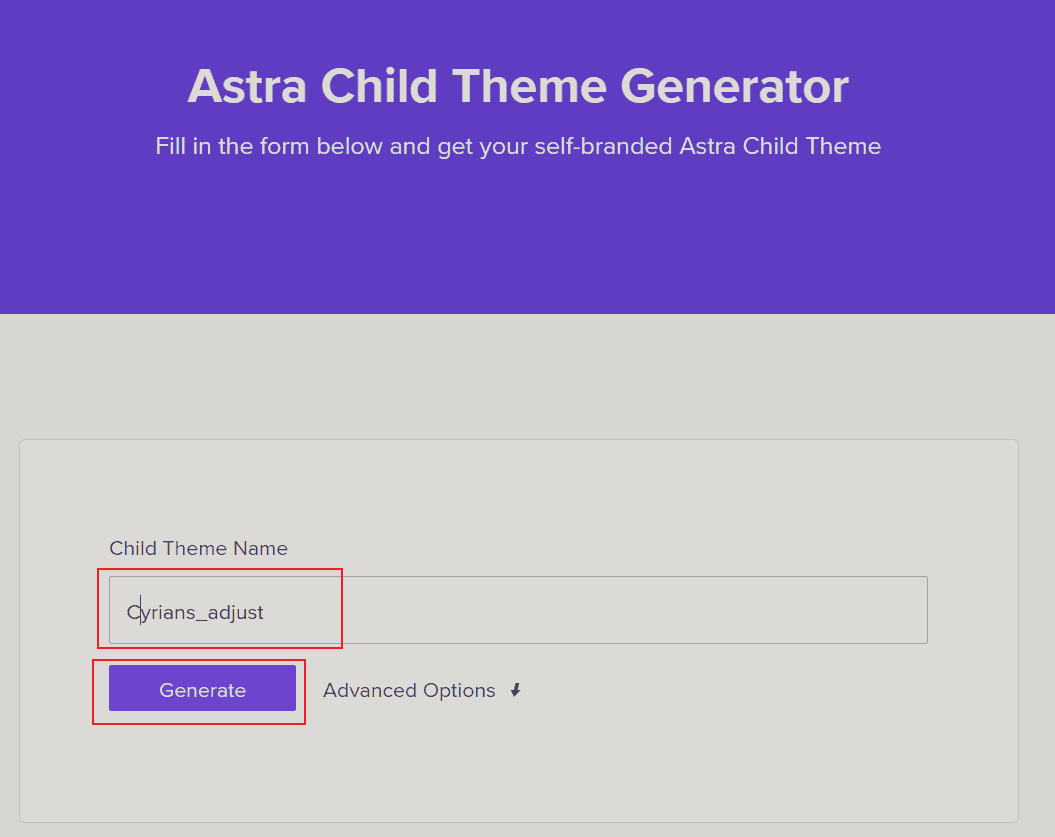 Astra Child Theme Generator

Fill in the form below and get your self-branded Astra Child Theme

Child Theme Name

Cyrians_adjust

Generate

Advanced Options